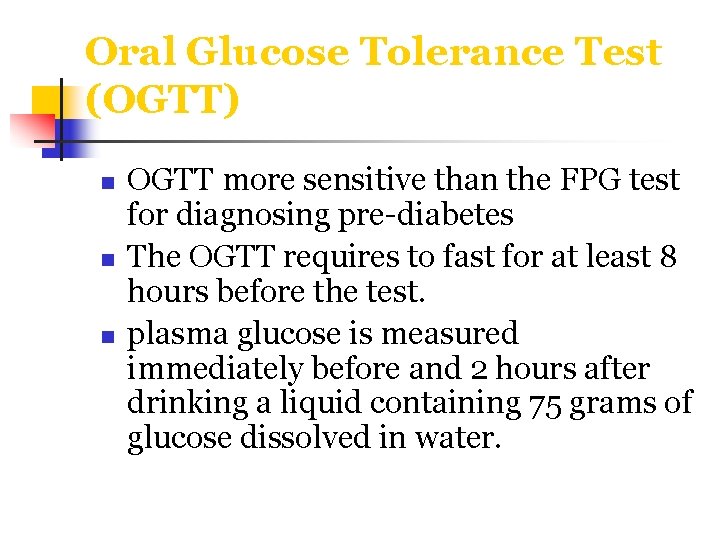 Oral Glucose Tolerance Test (OGTT)

- OGTT more sensitive than the FPG test for diagnosing pre-diabetes
- The OGTT requires to fast for at least 8 hours before the test.
- plasma glucose is measured immediately before and 2 hours after drinking a liquid containing 75 grams of glucose dissolved in water.